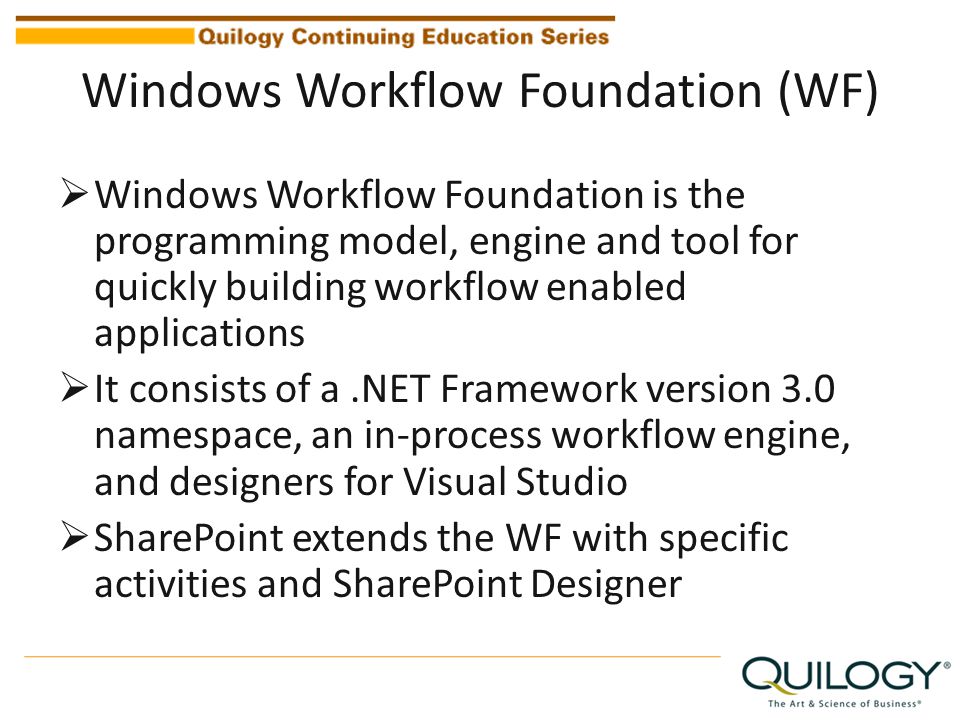 Quilogy Continuing Education Series

Windows Workflow Foundation (WF)

➢ Windows Workflow Foundation is the programming model, engine and tool for quickly building workflow enabled applications

➢ It consists of a .NET Framework version 3.0 namespace, an in-process workflow engine, and designers for Visual Studio

➢ SharePoint extends the WF with specific activities and SharePoint Designer

QUILOGY®
The Art & Science of Business®